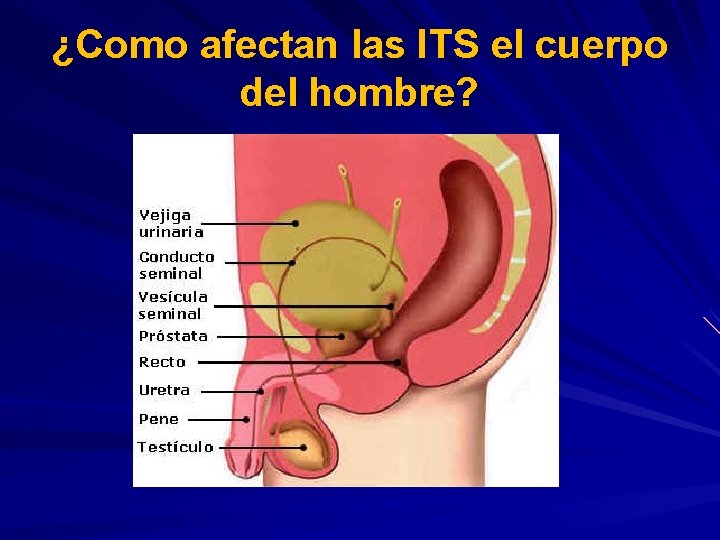 ¿Como afectan las ITS el cuerpo del hombre?

Vejiga urinaria
Conducto seminal
Vesícula seminal
Próstata
Recto
Uretra
Pene
Testículo